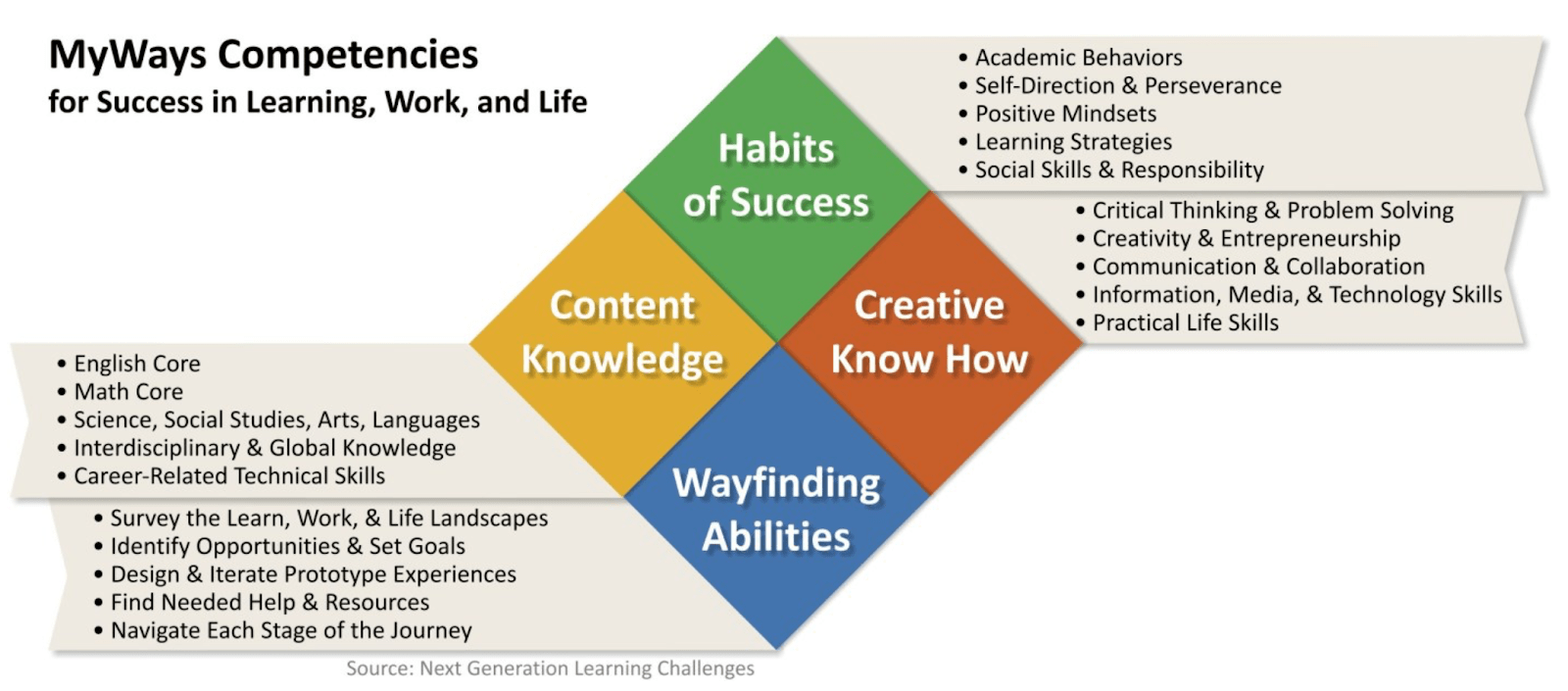 MyWays Competencies
for Success in Learning, Work, and Life

Habits of Success

• Academic Behaviors
• Self-Direction & Perseverance
• Positive Mindsets
• Learning Strategies
• Social Skills & Responsibility

Creative Know How

• Critical Thinking & Problem Solving
• Creativity & Entrepreneurship
• Communication & Collaboration
• Information, Media, & Technology Skills
• Practical Life Skills

Content Knowledge

• English Core
• Math Core
• Science, Social Studies, Arts, Languages
• Interdisciplinary & Global Knowledge
• Career-Related Technical Skills

Wayfinding Abilities

• Survey the Learn, Work, & Life Landscapes
• Identify Opportunities & Set Goals
• Design & Iterate Prototype Experiences
• Find Needed Help & Resources
• Navigate Each Stage of the Journey

Source: Next Generation Learning Challenges